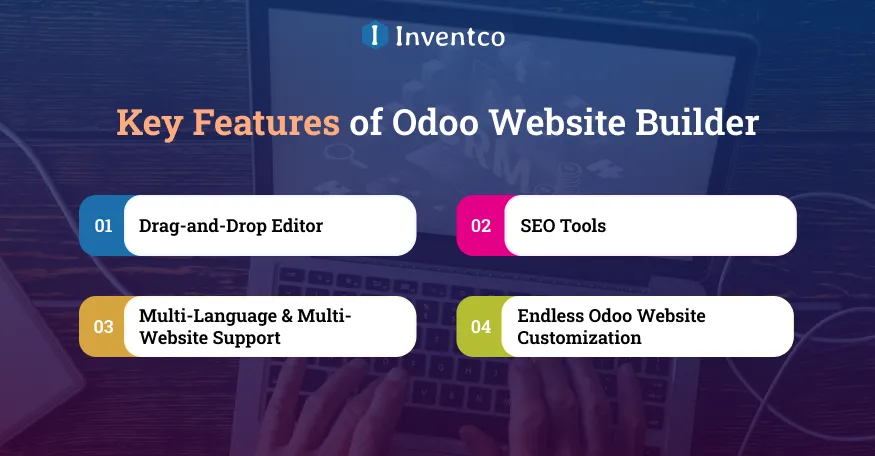 Inventco

Key Features of Odoo Website Builder

01 Drag-and-Drop Editor

02 SEO Tools

03 Multi-Language & Multi-Website Support

04 Endless Odoo Website Customization